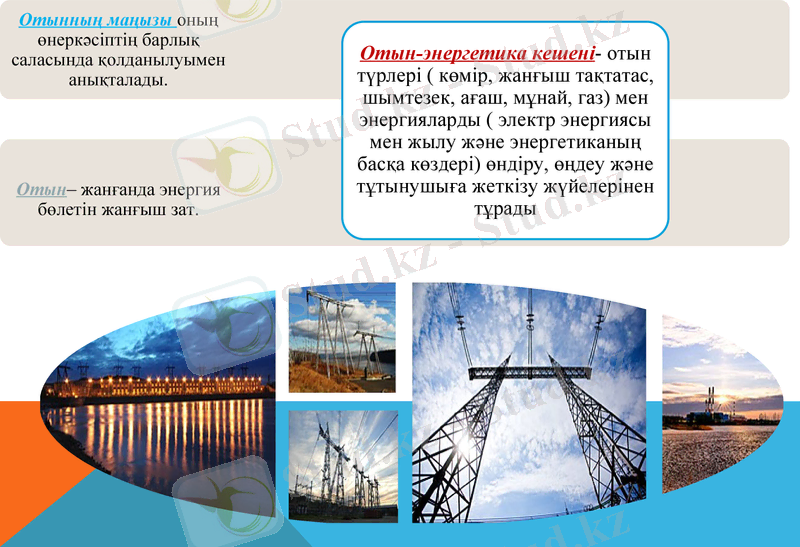 Отынның маңызы оның өнеркәсіптің барлық саласында қолданылуымен анықталады.

Отын– жанғанда энергия бөлетін жанғыш зат.

Отын-энергетика кешені- отын түрлері ( көмір, жанғыш тақтатас, шымтезек, ағаш, мұнай, газ) мен энергияларды ( электр энергиясы мен жылу және энергетиканың басқа көздері) өндіру, өңдеу және тұтынушыға жеткізу жүйелерінен тұрады

Stud.kz - Stud.kz